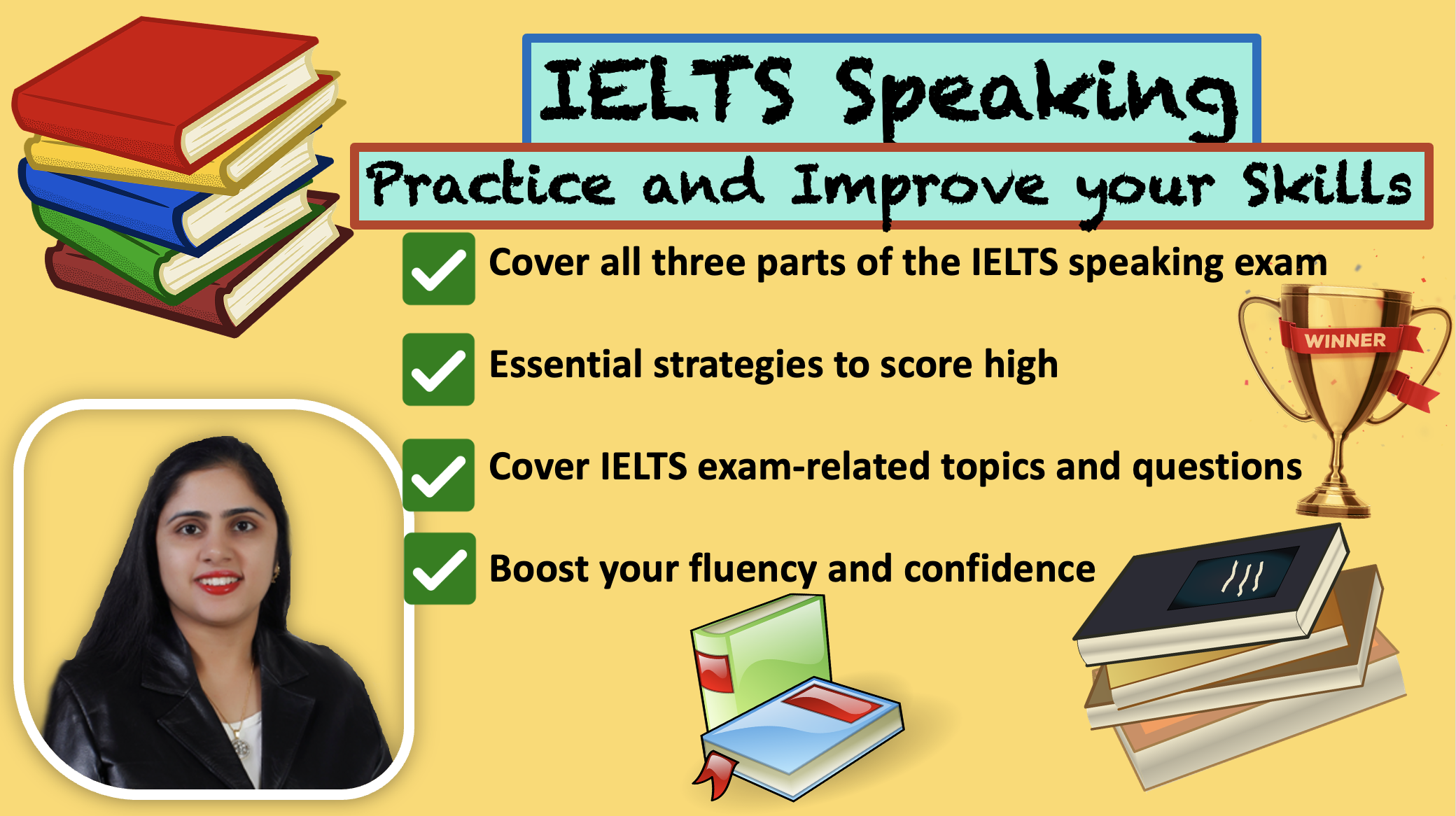 IELTS Speaking

Practice and Improve your Skills

Cover all three parts of the IELTS speaking exam

Essential strategies to score high

Cover IELTS exam-related topics and questions

Boost your fluency and confidence

WINNER